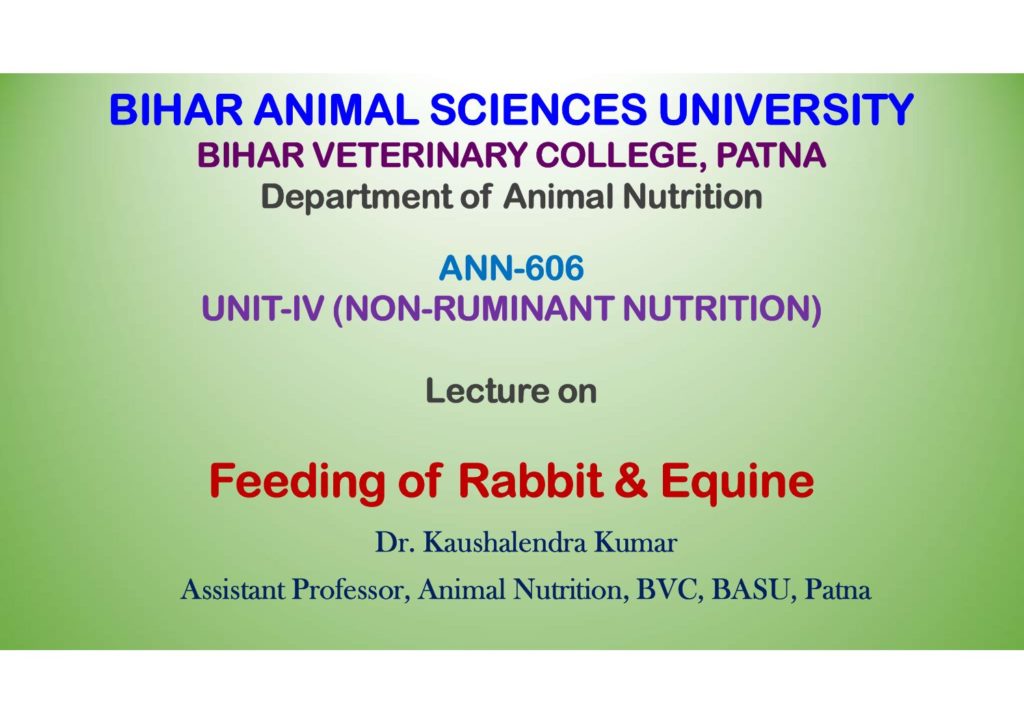 BIHAR ANIMAL SCIENCES UNIVERSITY
BIHAR VETERINARY COLLEGE, PATNA
Department of Animal Nutrition

ANN-606
UNIT-IV (NON-RUMINANT NUTRITION)

Lecture on

Feeding of Rabbit & Equine

Dr. Kaushalendra Kumar
Assistant Professor, Animal Nutrition, BVC, BASU, Patna